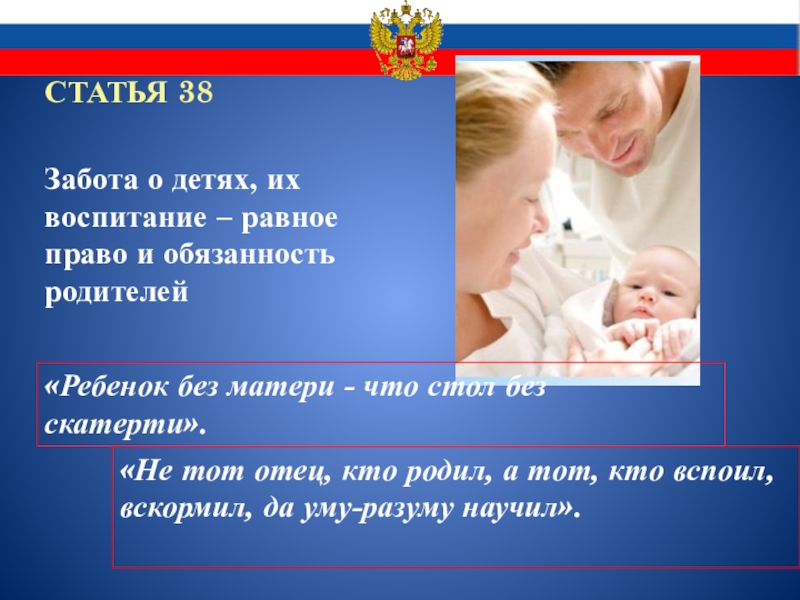 СТАТЬЯ 38

Забота о детях, их воспитание – равное право и обязанность родителей

«Ребенок без матери - что стол без скатерти».

«Не тот отец, кто родил, а тот, кто вспоил, вскормил, да уму-разуму научил».